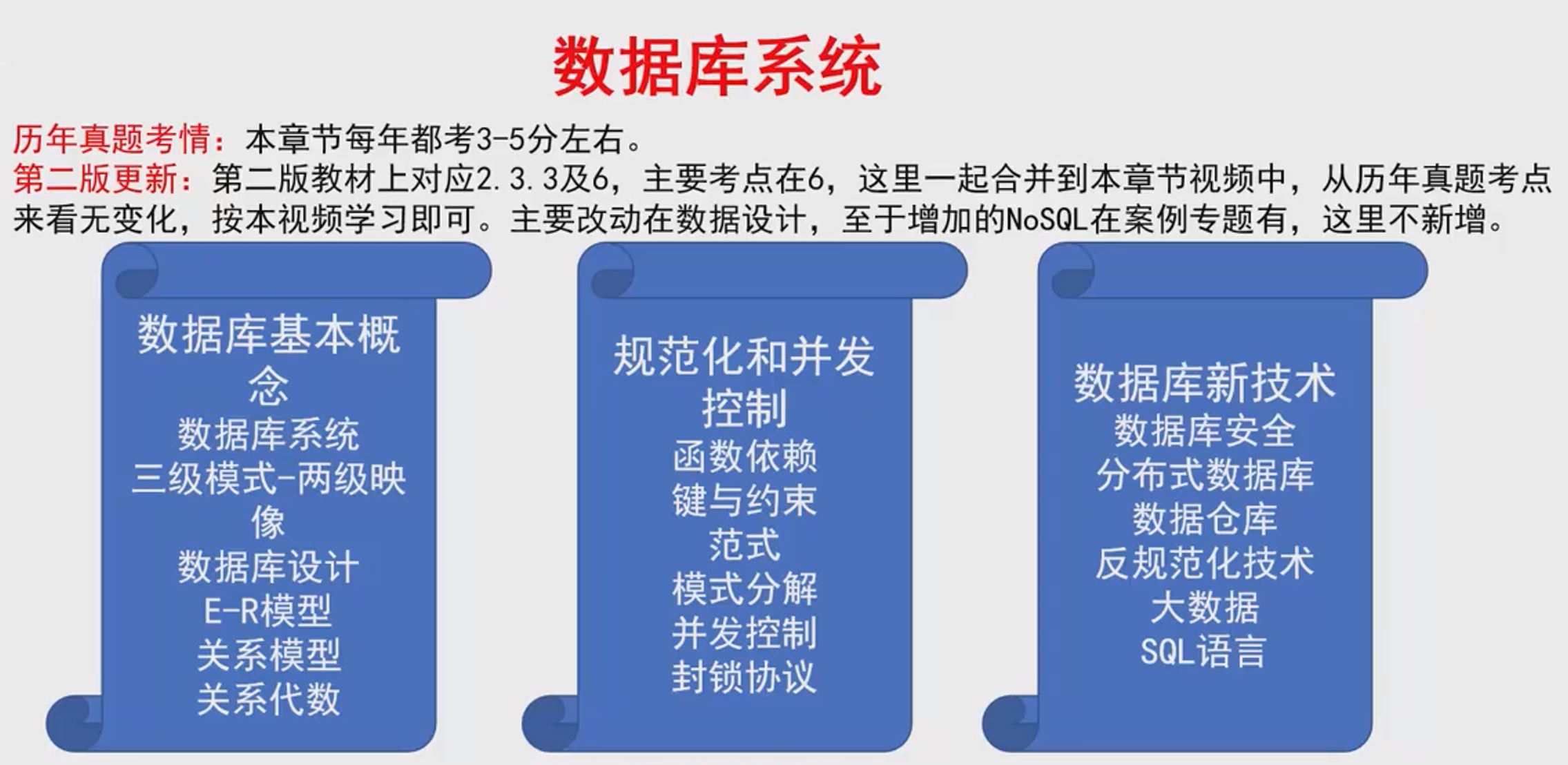 数据库系统

历年真题考情：本章节每年都考3-5分左右。
第二版更新：第二版教材上对应2.3.3及6，主要考点在6，这里一起合并到本章节视频中，从历年真题考点来看无变化，按本视频学习即可。主要改动在数据设计，至于增加的NoSQL在案例专题有，这里不新增。

数据库基本概念
数据库系统
三级模式-两级映像
数据库设计
E-R模型
关系模型
关系代数

规范化和并发控制
函数依赖
键与约束
范式
模式分解
并发控制
封锁协议

数据库新技术
数据库安全
分布式数据库
数据仓库
反规范化技术
大数据
SQL语言